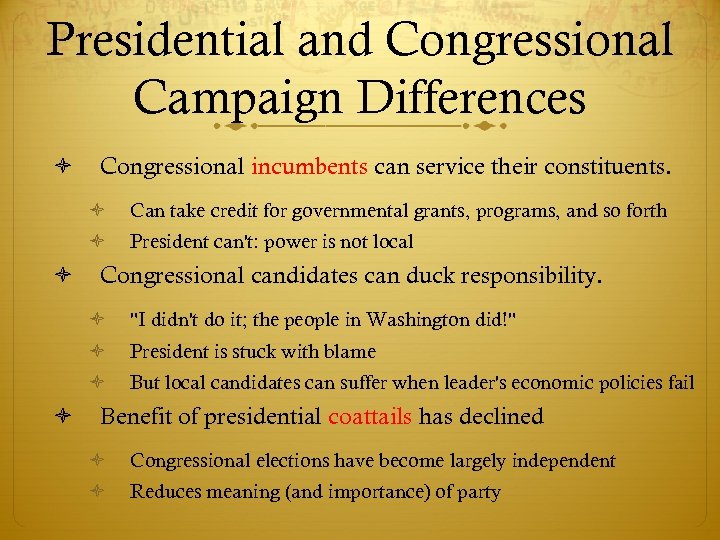 Presidential and Congressional Campaign Differences

Congressional incumbents can service their constituents.

Can take credit for governmental grants, programs, and so forth

President can't: power is not local

Congressional candidates can duck responsibility.

"I didn't do it; the people in Washington did!"

President is stuck with blame

But local candidates can suffer when leader's economic policies fail

Benefit of presidential coattails has declined

Congressional elections have become largely independent

Reduces meaning (and importance) of party